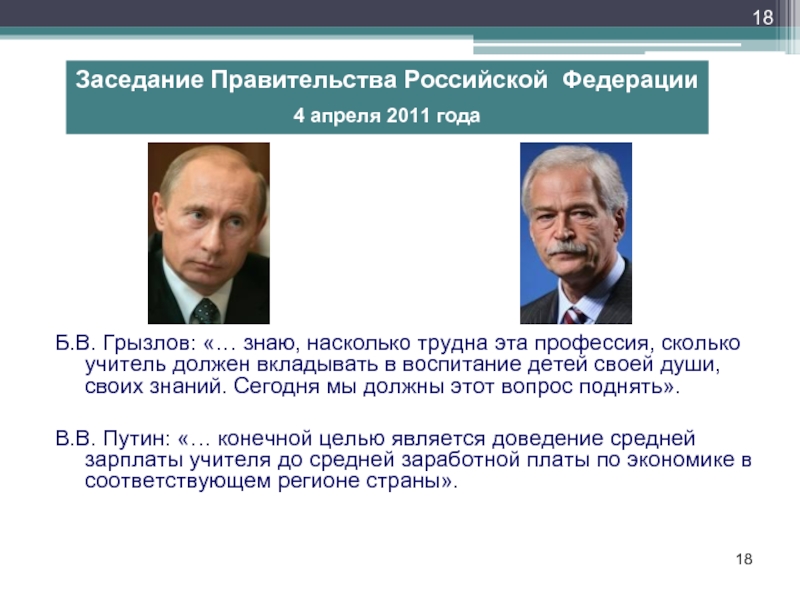 18

Заседание Правительства Российской Федерации
4 апреля 2011 года

Б.В. Грызлов: «… знаю, насколько трудна эта профессия, сколько учитель должен вкладывать в воспитание детей своей души, своих знаний. Сегодня мы должны этот вопрос поднять».

В.В. Путин: «… конечной целью является доведение средней зарплаты учителя до средней заработной платы по экономике в соответствующем регионе страны».

18